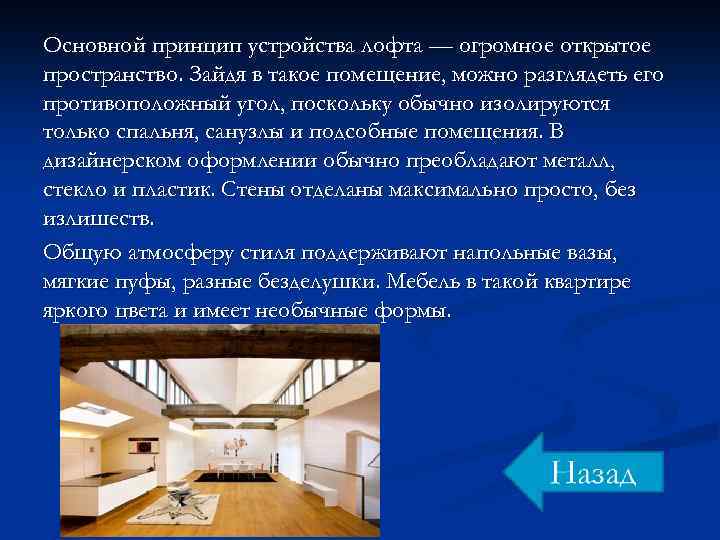 Основной принцип устройства лофта — огромное открытое пространство. Зайдя в такое помещение, можно разглядеть его противоположный угол, поскольку обычно изолируются только спальня, санузлы и подсобные помещения. В дизайнерском оформлении обычно преобладают металл, стекло и пластик. Стены отделаны максимально просто, без излишеств.

Общую атмосферу стиля поддерживают напольные вазы, мягкие пуфы, разные безделушки. Мебель в такой квартире яркого цвета и имеет необычные формы.

Назад